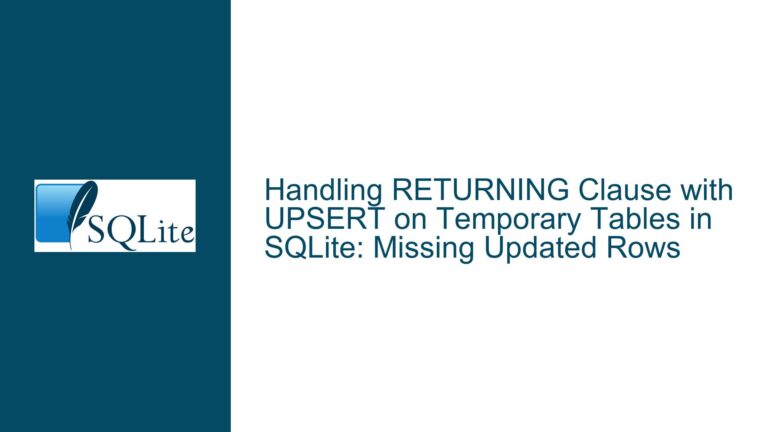 SQLite

Handling RETURNING Clause with UPSERT on Temporary Tables in SQLite: Missing Updated Rows